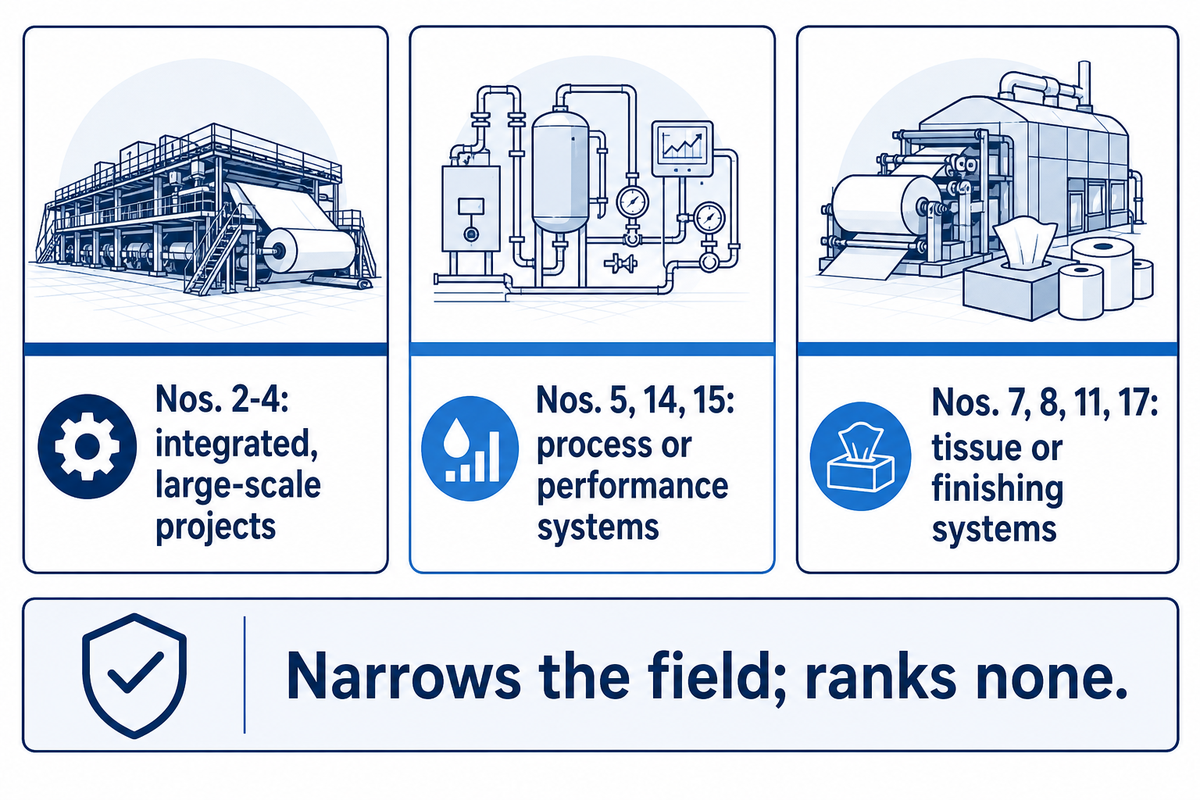 Nos. 2-4: integrated, large-scale projects

Nos. 5, 14, 15: process or performance systems

Nos. 7, 8, 11, 17: tissue or finishing systems

Narrows the field; ranks none.